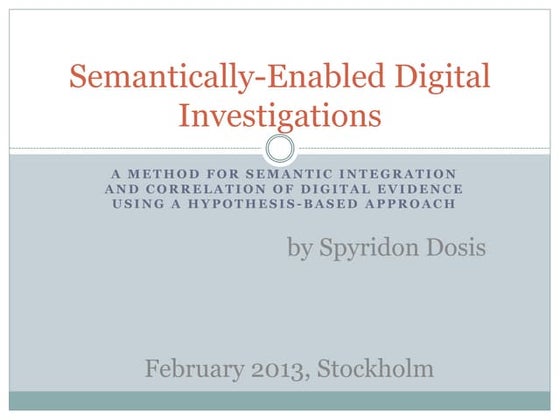 Semantically-Enabled Digital Investigations

A METHOD FOR SEMANTIC INTEGRATION AND CORRELATION OF DIGITAL EVIDENCE USING A HYPOTHESIS-BASED APPROACH

by Spyridon Dosis

February 2013, Stockholm